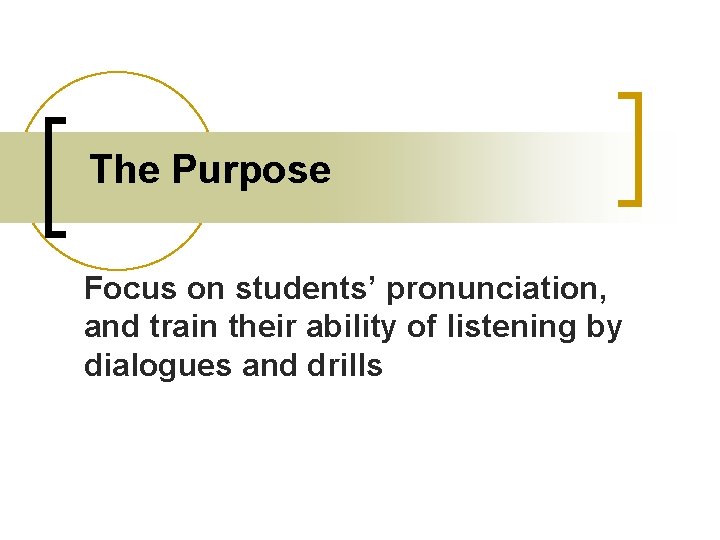 The Purpose

Focus on students’ pronunciation, and train their ability of listening by dialogues and drills